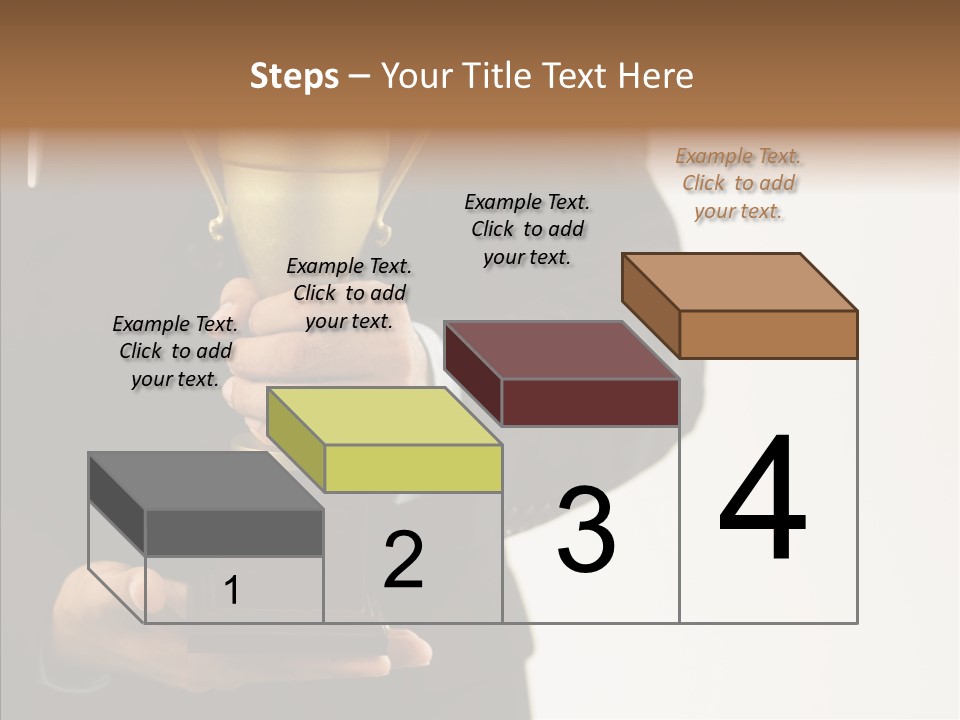 Steps – Your Title Text Here

Example Text. Click to add your text.

Example Text. Click to add your text.

Example Text. Click to add your text.

Example Text. Click to add your text.

1

2

3

4